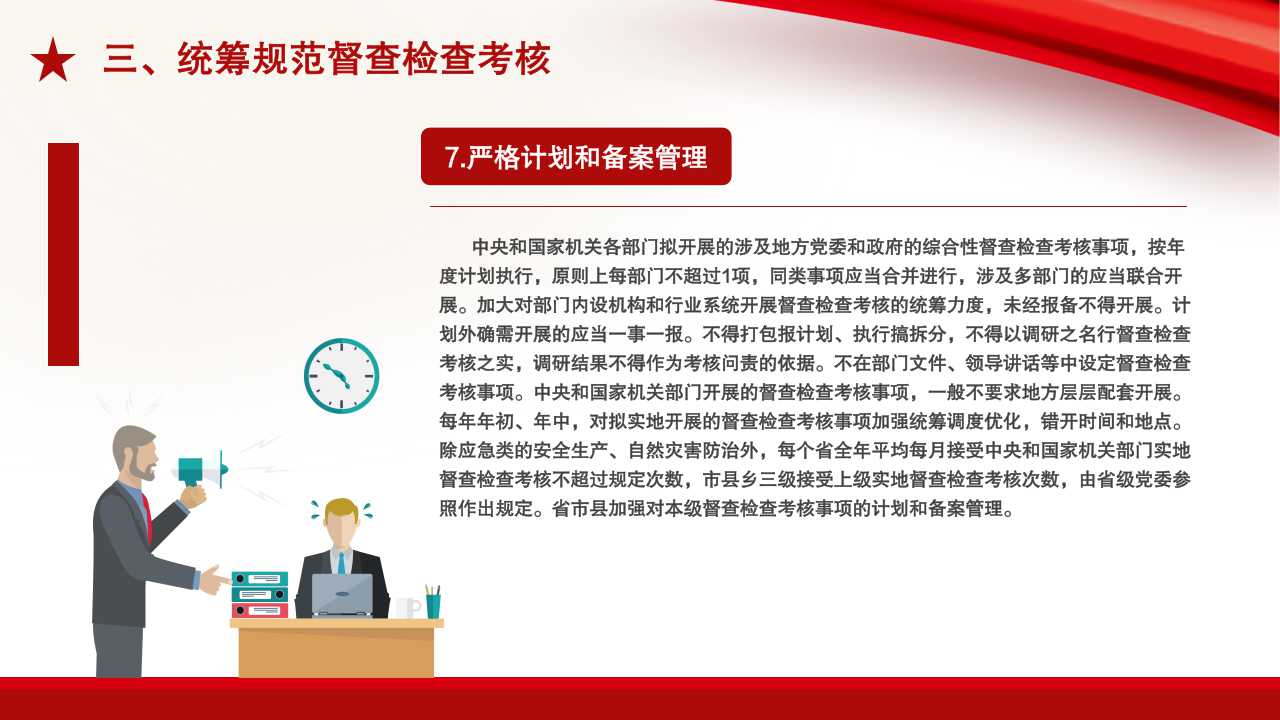 三、统筹规范督查检查考核

7.严格计划和备案管理

中央和国家机关各部门拟开展的涉及地方党委和政府的综合性督查检查考核事项，按年度计划执行，原则上每部门不超过1项，同类事项应当合并进行，涉及多部门的应当联合开展。加大对部门内设机构和行业系统开展督查检查考核的统筹力度，未经报备不得开展。计划外确需开展的应当一事一报。不得打包报计划、执行搞拆分，不得以调研之名行督查检查考核之实，调研结果不得作为考核问责的依据。不在部门文件、领导讲话等中设定督查检查考核事项。中央和国家机关部门开展的督查检查考核事项，一般不要求地方层层配套开展。每年年初、年中，对拟实地开展的督查检查考核事项加强统筹调度优化，错开时间和地点。除应急类的安全生产、自然灾害防治外，每个省全年平均每月接受中央和国家机关部门实地督查检查考核不超过规定次数，市县乡三级接受上级实地督查检查考核次数，由省级党委参照作出规定。省市县加强对本级督查检查考核事项的计划和备案管理。